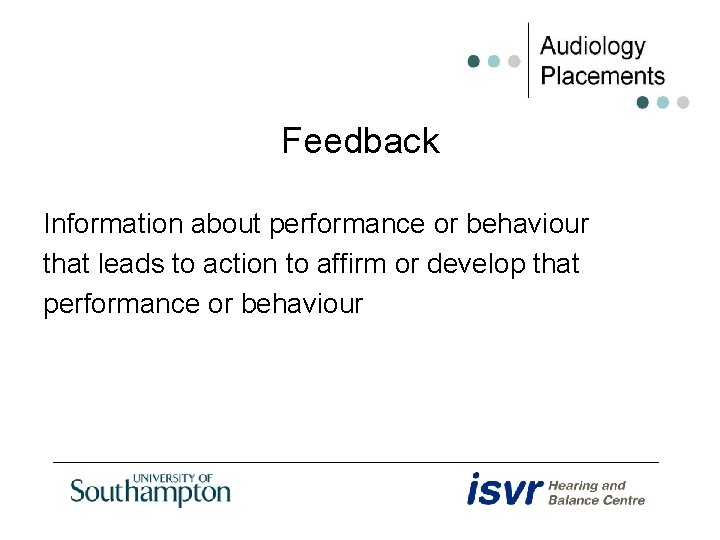 Audiology Placements

Feedback

Information about performance or behaviour that leads to action to affirm or develop that performance or behaviour

UNIVERSITY OF Southampton

isvr Hearing and Balance Centre